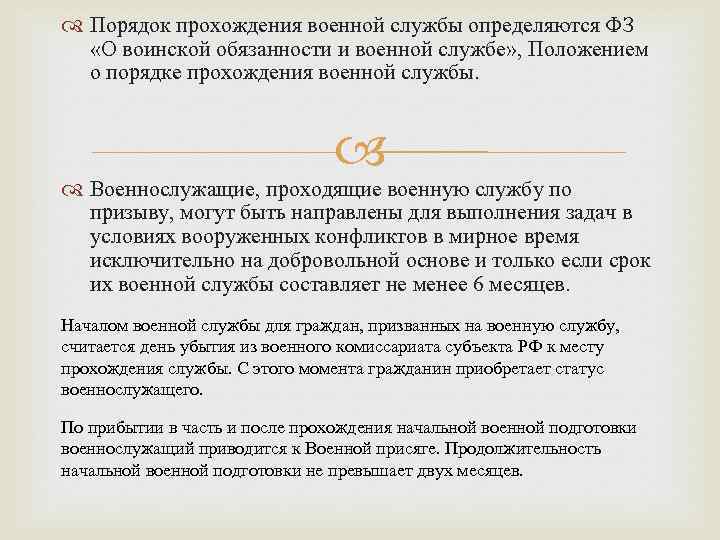 Порядок прохождения военной службы определяются ФЗ «О воинской обязанности и военной службе», Положением о порядке прохождения военной службы.

Военнослужащие, проходящие военную службу по призыву, могут быть направлены для выполнения задач в условиях вооруженных конфликтов в мирное время исключительно на добровольной основе и только если срок их военной службы составляет не менее 6 месяцев.

Началом военной службы для граждан, призванных на военную службу, считается день убытия из военного комиссариата субъекта РФ к месту прохождения службы. С этого момента гражданин приобретает статус военнослужащего.

По прибытии в часть и после прохождения начальной военной подготовки военнослужащий приводится к Военной присяге. Продолжительность начальной военной подготовки не превышает двух месяцев.